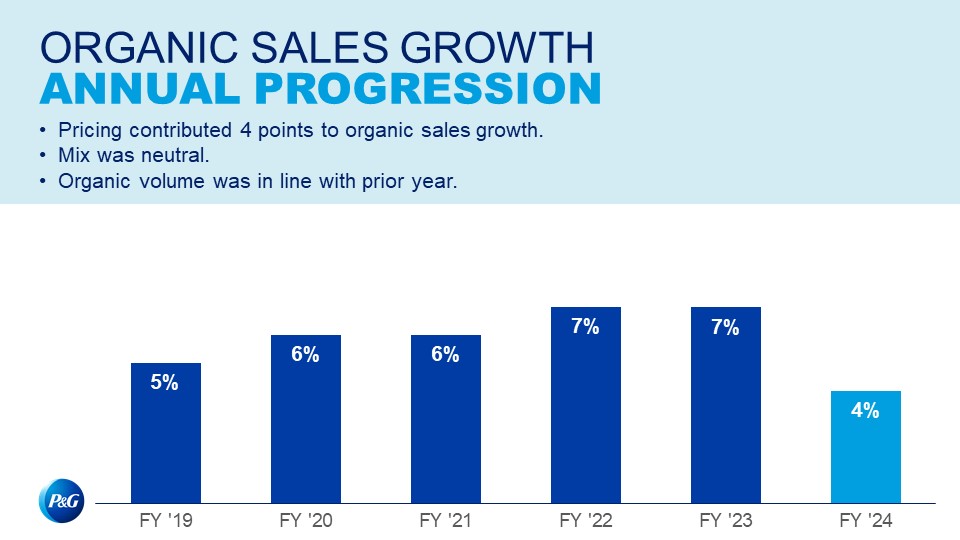 ORGANIC SALES GROWTH
ANNUAL PROGRESSION

• Pricing contributed 4 points to organic sales growth.
• Mix was neutral.
• Organic volume was in line with prior year.

5%
6%
6%
7%
7%
4%

P&G

FY '19
FY '20
FY '21
FY '22
FY '23
FY '24